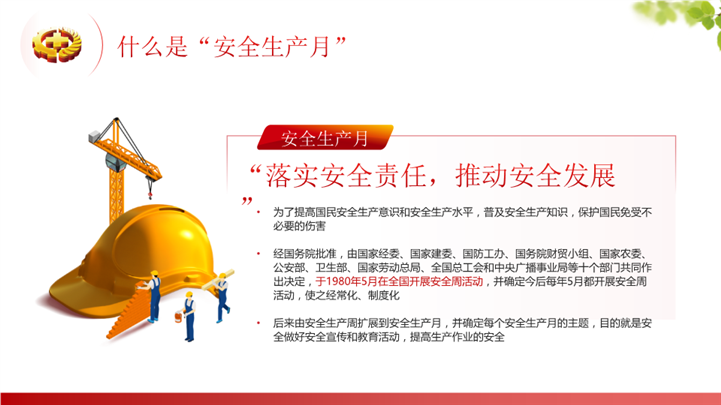 什么是“安全生产月”

安全生产月

“落实安全责任，推动安全发展”

• 为了提高国民安全生产意识和安全生产水平，普及安全生产知识，保护国民免受不必要的伤害

• 经国务院批准，由国家经委、国家建委、国防工办、国务院财贸小组、国家农委、公安部、卫生部、国家劳动总局、全国总工会和中央广播事业局等十个部门共同作出决定，于1980年5月在全国开展安全周活动，并确定今后每年5月都开展安全周活动，使之经常化、制度化

• 后来由安全生产周扩展到安全生产月，并确定每个安全生产月的主题，目的就是安全做好安全宣传和教育活动，提高生产作业的安全